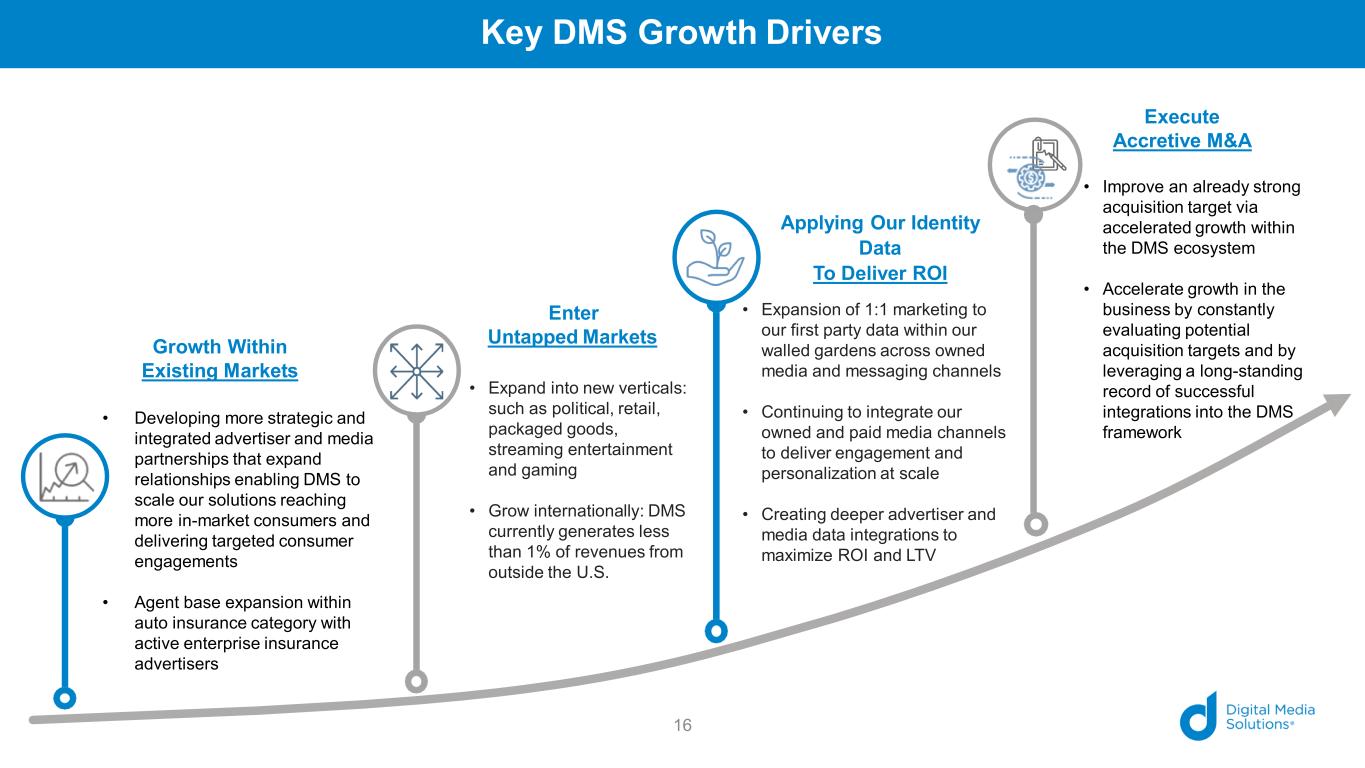 Key DMS Growth Drivers

Growth Within
Existing Markets

• Developing more strategic and integrated advertiser and media partnerships that expand relationships enabling DMS to scale our solutions reaching more in-market consumers and delivering targeted consumer engagements

• Agent base expansion within auto insurance category with active enterprise insurance advertisers

Enter
Untapped Markets

• Expand into new verticals: such as political, retail, packaged goods, streaming entertainment and gaming

• Grow internationally: DMS currently generates less than 1% of revenues from outside the U.S.

Applying Our Identity Data
To Deliver ROI

• Expansion of 1:1 marketing to our first party data within our walled gardens across owned media and messaging channels

• Continuing to integrate our owned and paid media channels to deliver engagement and personalization at scale

• Creating deeper advertiser and media data integrations to maximize ROI and LTV

Execute
Accretive M&A

• Improve an already strong acquisition target via accelerated growth within the DMS ecosystem

• Accelerate growth in the business by constantly evaluating potential acquisition targets and by leveraging a long-standing record of successful integrations into the DMS framework

16

Digital Media Solutions®